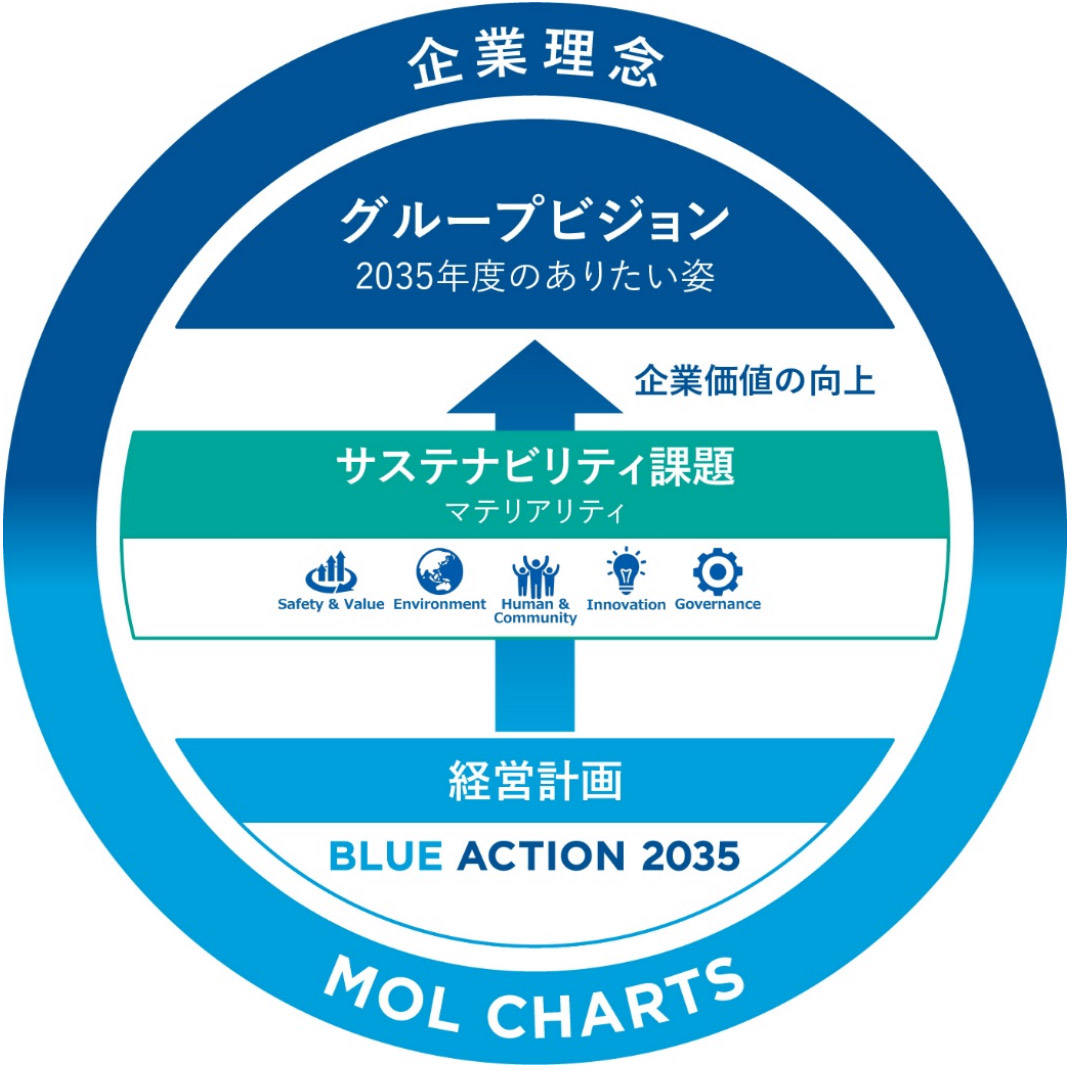 企業理念

グループビジョン
2035年度のありたい姿

企業価値の向上

サステナビリティ課題
マテリアリティ

Safety & Value Environment Human & Community Innovation Governance

経営計画

BLUE ACTION 2035

MOL CHARTS